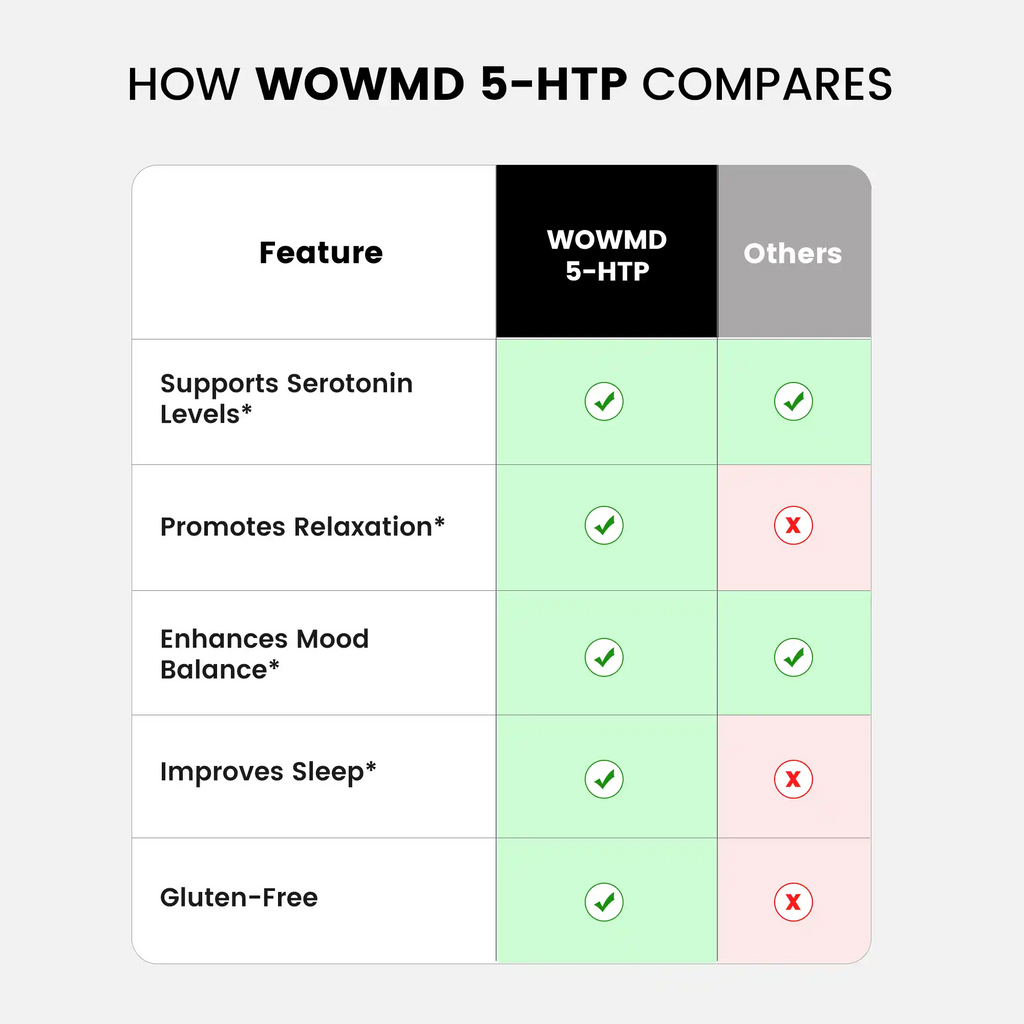 HOW WOWMD 5-HTP COMPARES

| Feature | WOWMD 5-HTP | Others |
|---|---|---|
| Supports Serotonin Levels* | ✓ | ✓ |
| Promotes Relaxation* | ✓ | x |
| Enhances Mood Balance* | ✓ | ✓ |
| Improves Sleep* | ✓ | x |
| Gluten-Free | ✓ | x |